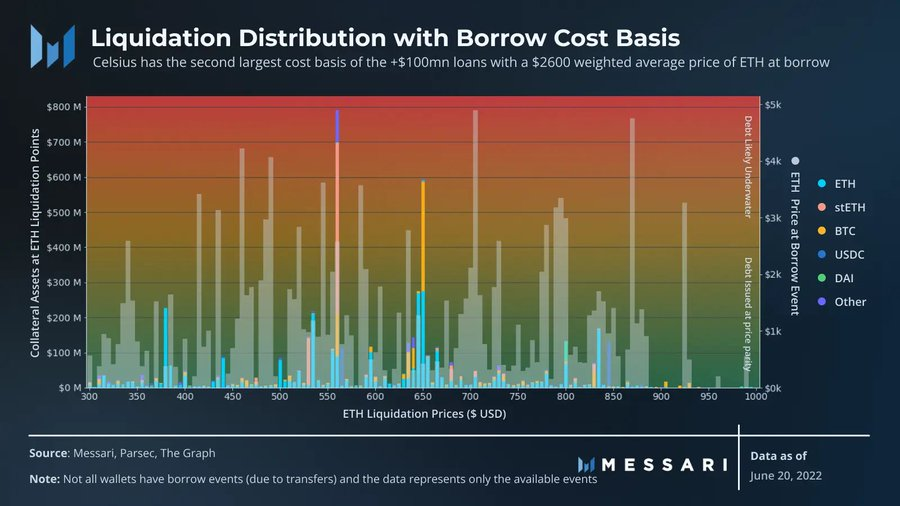 Liquidation Distribution with Borrow Cost Basis

Celsius has the second largest cost basis of the +$100mn loans with a $2600 weighted average price of ETH at borrow

Collateral Assets at ETH Liquidation Points

$800 M
$700 M
$600 M
$500 M
$400 M
$300 M
$200 M
$100 M
$0 M

300 350 400 450 500 550 600 650 700 750 800 850 900 950 1000

ETH Liquidation Prices ($ USD)

Debt Likely Underwater

Debt issued at price parity

$5k
$4k
$3k
$2k
$1k
$0k

ETH Price at Borrow Event

ETH
stETH
BTC
USDC
DAI
Other

Source: Messari, Parsec, The Graph

Note: Not all wallets have borrow events (due to transfers) and the data represents only the available events

MESSARI

Data as of
June 20, 2022